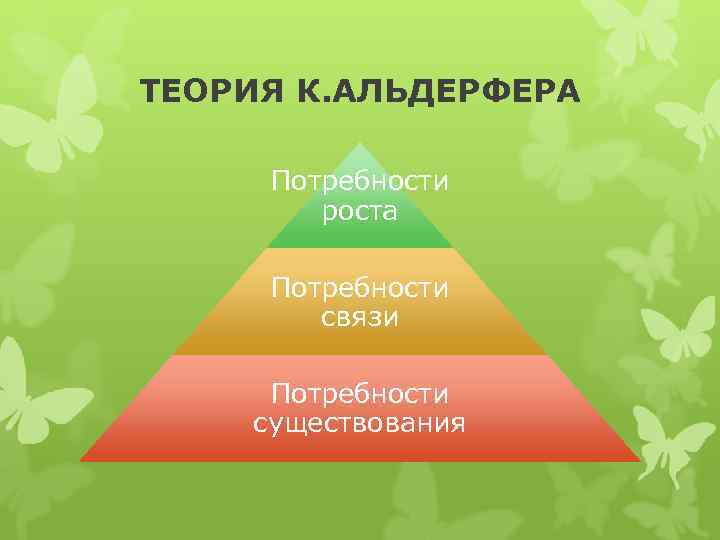 ТЕОРИЯ К.АЛЬДЕРФЕРА

Потребности роста

Потребности связи

Потребности существования